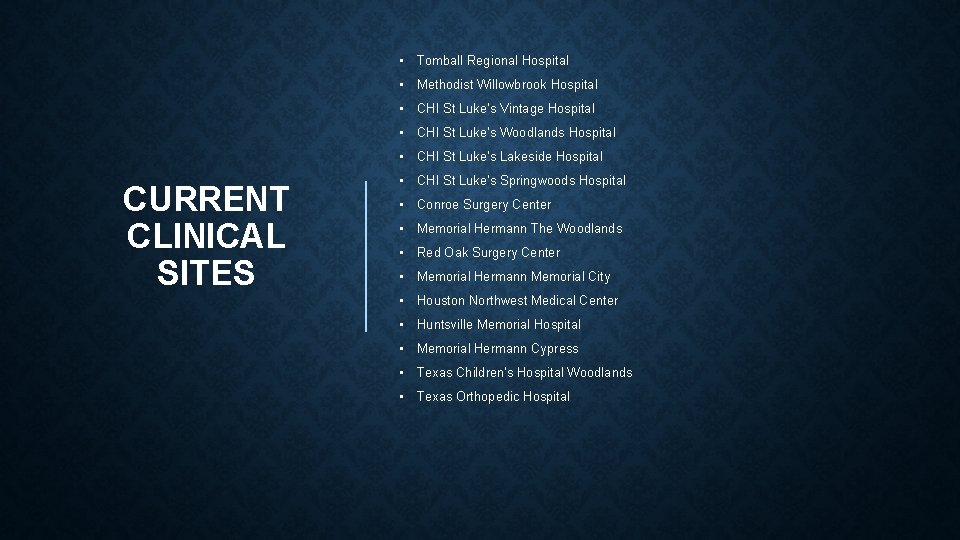 CURRENT CLINICAL SITES

- Tomball Regional Hospital
- Methodist Willowbrook Hospital
- CHI St Luke's Vintage Hospital
- CHI St Luke's Woodlands Hospital
- CHI St Luke's Lakeside Hospital
- CHI St Luke's Springwoods Hospital
- Conroe Surgery Center
- Memorial Hermann The Woodlands
- Red Oak Surgery Center
- Memorial Hermann Memorial City
- Houston Northwest Medical Center
- Huntsville Memorial Hospital
- Memorial Hermann Cypress
- Texas Children's Hospital Woodlands
- Texas Orthopedic Hospital